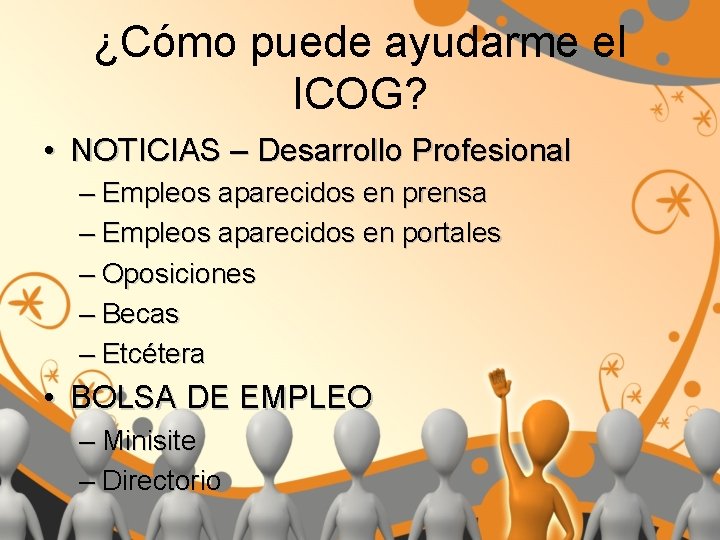 ¿Cómo puede ayudarme el ICOG?

• NOTICIAS – Desarrollo Profesional
– Empleos aparecidos en prensa
– Empleos aparecidos en portales
– Oposiciones
– Becas
– Etcétera

• BOLSA DE EMPLEO
– Minisite
– Directorio